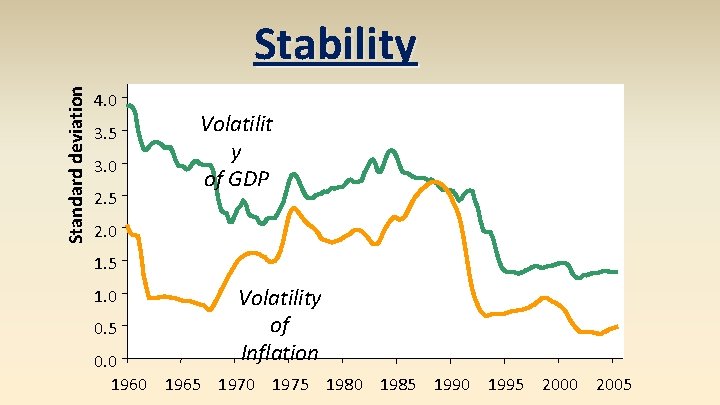 Stability

Standard deviation

4.0
3.5
3.0
2.5
2.0
1.5
1.0
0.5
0.0

Volatilit y of GDP

Volatility of Inflation

1960 1965 1970 1975 1980 1985 1990 1995 2000 2005